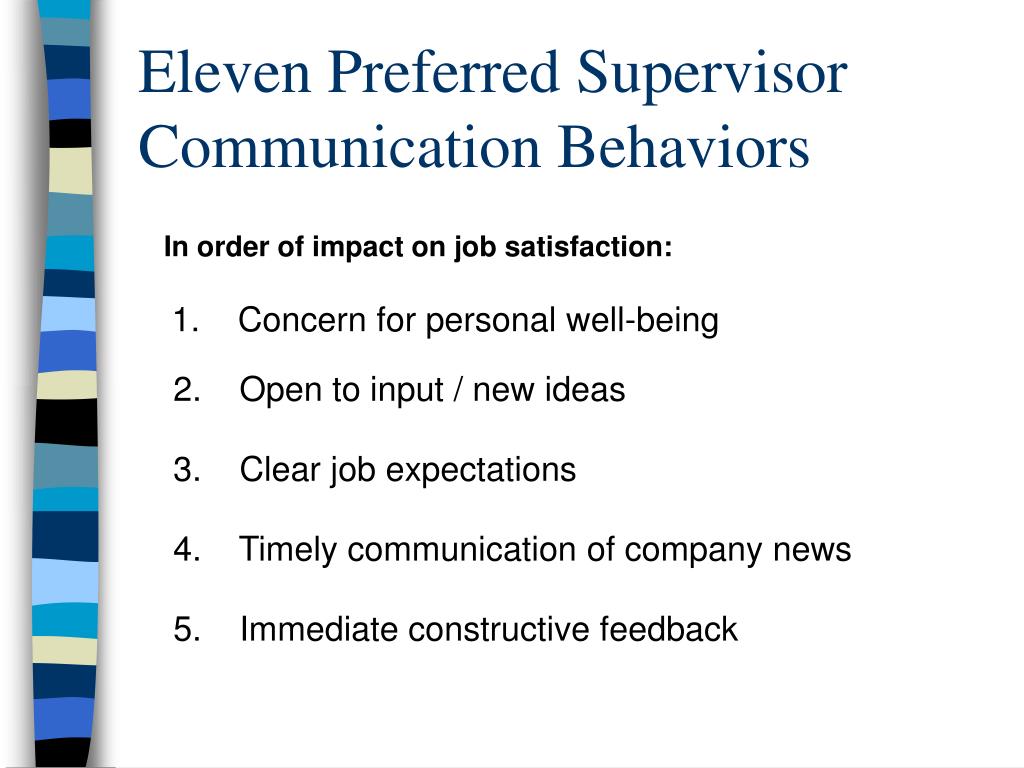 Eleven Preferred Supervisor Communication Behaviors

In order of impact on job satisfaction:

1. Concern for personal well-being
2. Open to input / new ideas
3. Clear job expectations
4. Timely communication of company news
5. Immediate constructive feedback